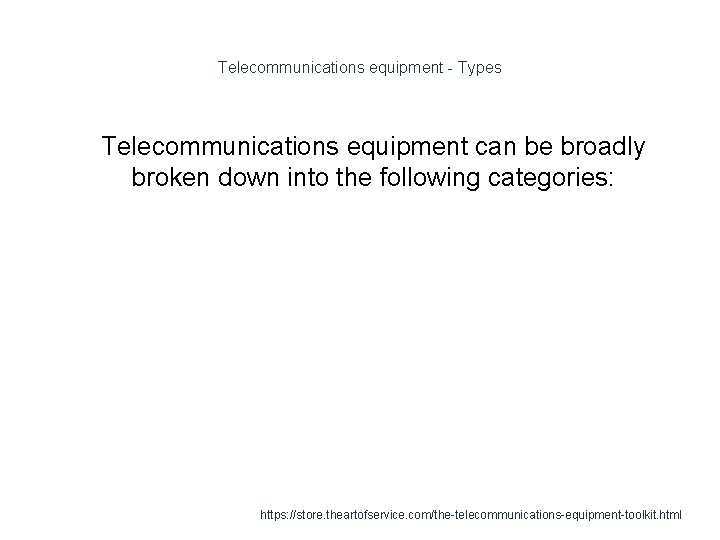 Telecommunications equipment - Types

Telecommunications equipment can be broadly broken down into the following categories:

https://store.theartofservice.com/the-telecommunications-equipment-toolkit.html